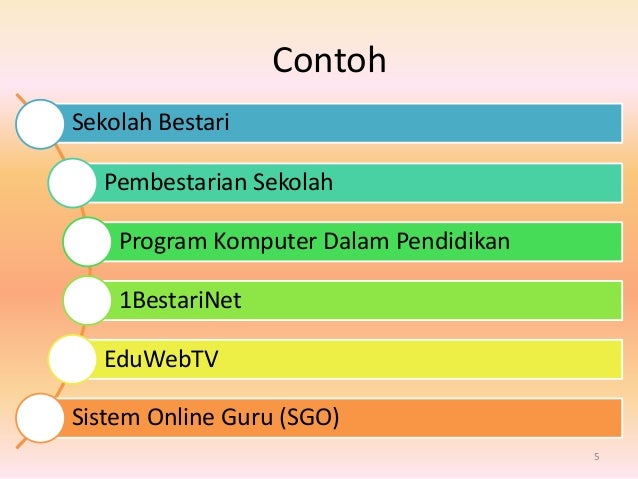 Contoh

Sekolah Bestari

Pembestarian Sekolah

Program Komputer Dalam Pendidikan

1BestariNet

EduWebTV

Sistem Online Guru (SGO)

5